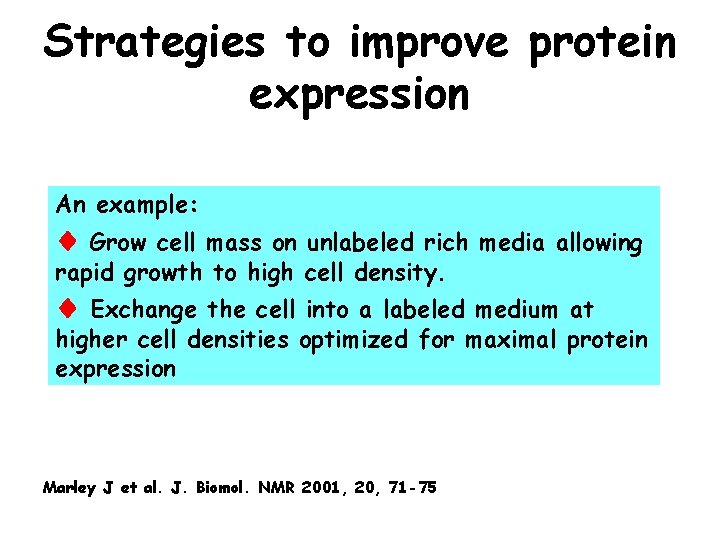 Strategies to improve protein expression

An example:

♦ Grow cell mass on unlabeled rich media allowing rapid growth to high cell density.

♦ Exchange the cell into a labeled medium at higher cell densities optimized for maximal protein expression

Marley J et al. J. Biomol. NMR 2001, 20, 71-75